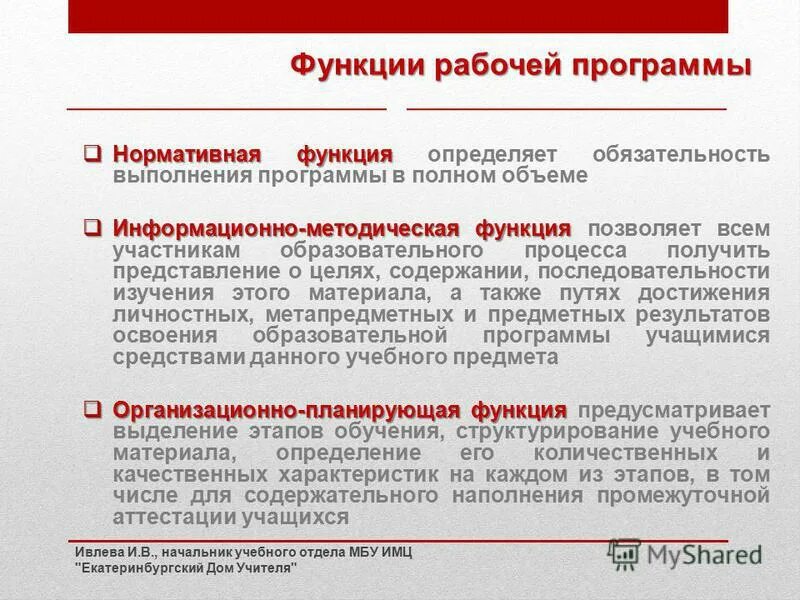 Функции рабочей программы

❑ Нормативная функция определяет обязательность выполнения программы в полном объеме

❑ Информационно-методическая функция позволяет всем участникам образовательного процесса получить представление о целях, содержании, последовательности изучения этого материала, а также путях достижения личностных, метапредметных и предметных результатов освоения образовательной программы учащимися средствами данного учебного предмета

❑ Организационно-планирующая функция предусматривает выделение этапов обучения, структурирование учебного материала, определение его количественных и качественных характеристик на каждом из этапов, в том числе для содержательного наполнения промежуточной аттестации учащихся

Ивлева И.В., начальник учебного отдела МБУ ИМЦ "Екатеринбургский Дом Учителя"

MyShared